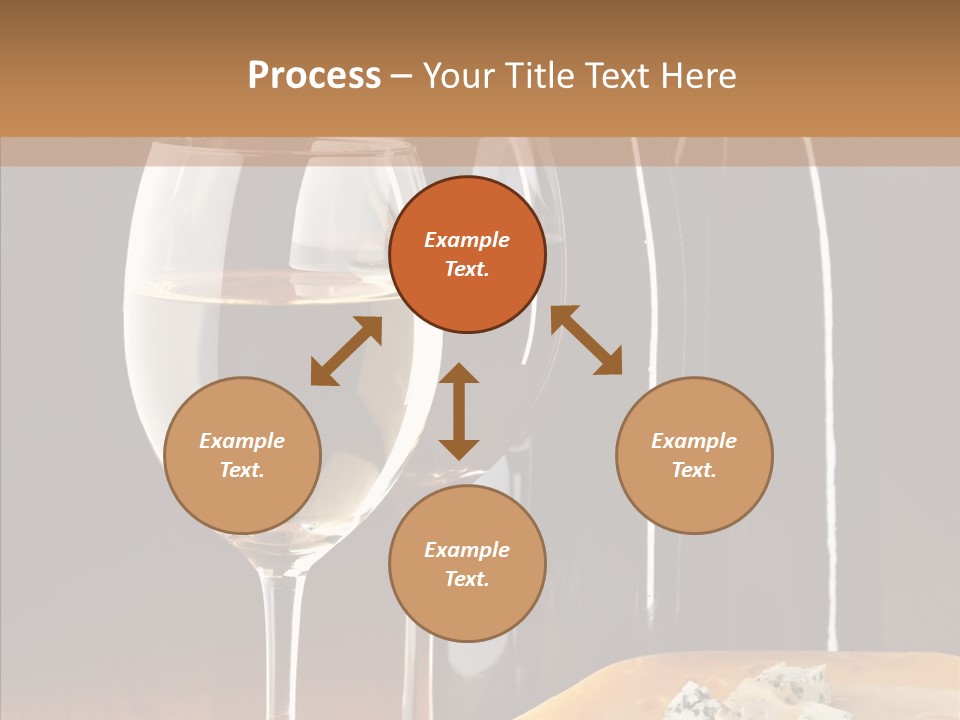 Process – Your Title Text Here

Example Text.

Example Text.

Example Text.

Example Text.